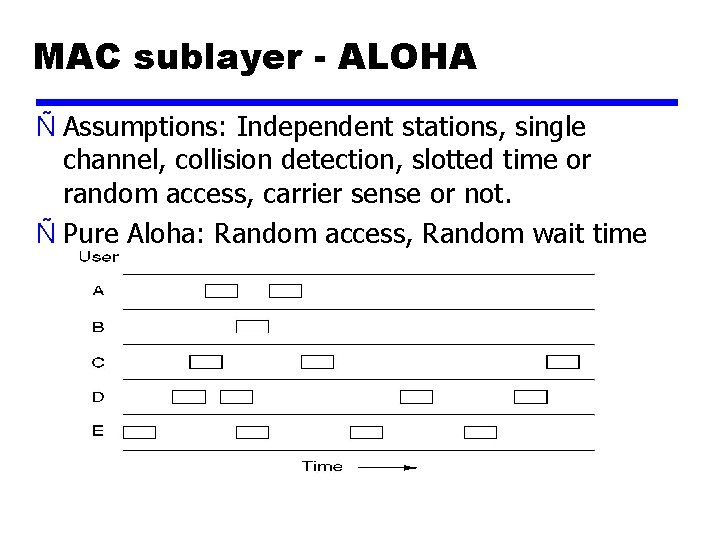 MAC sublayer - ALOHA

Ñ Assumptions: Independent stations, single channel, collision detection, slotted time or random access, carrier sense or not.

Ñ Pure Aloha: Random access, Random wait time

User

A

B

C

D

E

Time